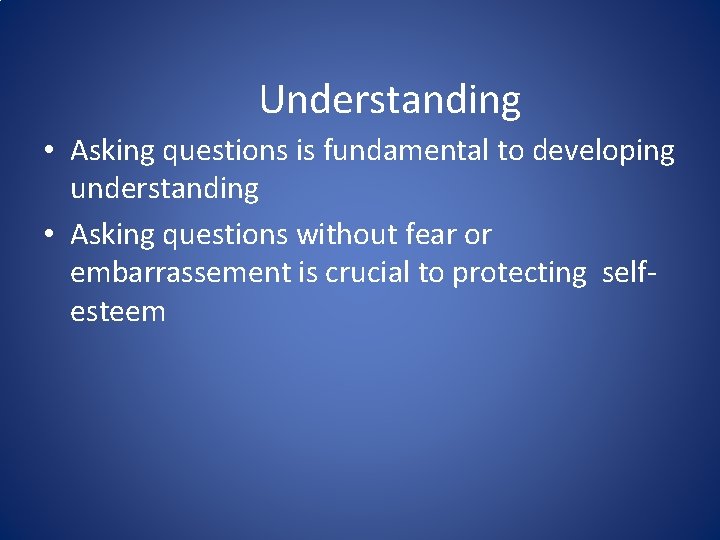 Understanding

• Asking questions is fundamental to developing understanding

• Asking questions without fear or embarrassement is crucial to protecting self-esteem